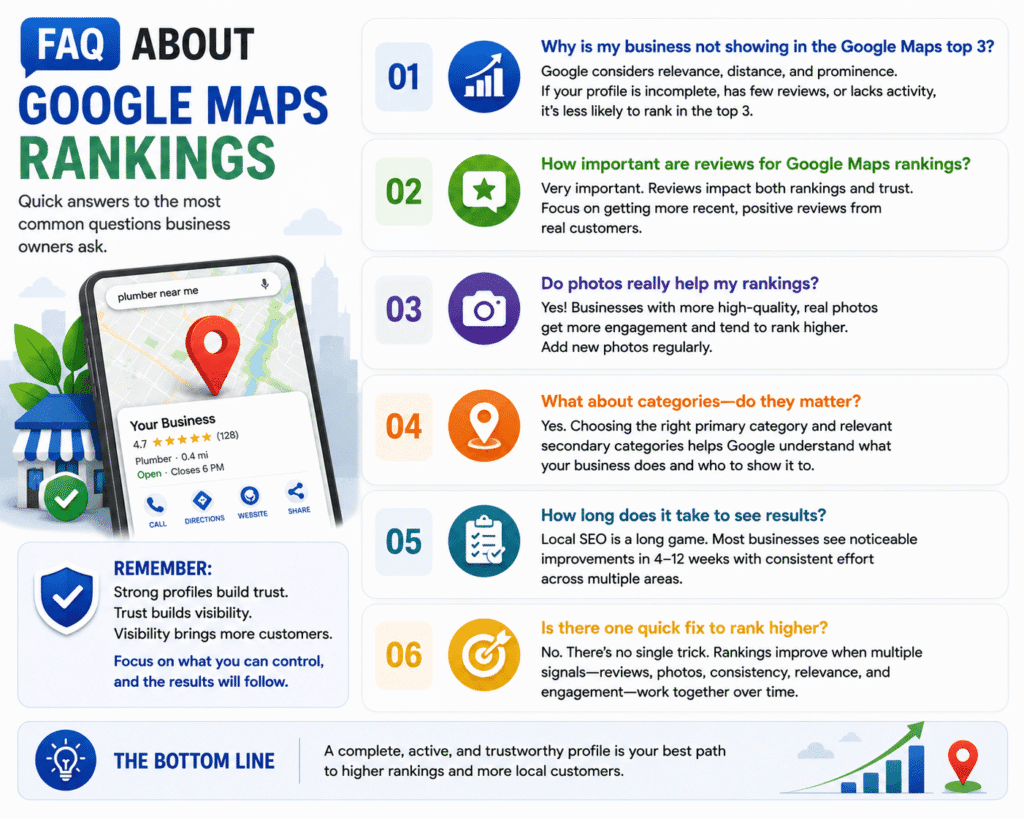 FAQ ABOUT
GOOGLE MAPS
RANKINGS

Quick answers to the most common questions business owners ask.

plumber near me

Your Business
4.7 ★★★★★ (128)
Plumber · 0.4 mi
Open · Closes 6 PM
CALL DIRECTIONS WEBSITE SHARE

REMEMBER:
Strong profiles build trust.
Trust builds visibility.
Visibility brings more customers.

Focus on what you can control, and the results will follow.

01 Why is my business not showing in the Google Maps top 3?
Google considers relevance, distance, and prominence. If your profile is incomplete, has few reviews, or lacks activity, it's less likely to rank in the top 3.

02 How important are reviews for Google Maps rankings?
Very important. Reviews impact both rankings and trust. Focus on getting more recent, positive reviews from real customers.

03 Do photos really help my rankings?
Yes! Businesses with more high-quality, real photos get more engagement and tend to rank higher. Add new photos regularly.

04 What about categories—do they matter?
Yes. Choosing the right primary category and relevant secondary categories helps Google understand what your business does and who to show it to.

05 How long does it take to see results?
Local SEO is a long game. Most businesses see noticeable improvements in 4–12 weeks with consistent effort across multiple areas.

06 Is there one quick fix to rank higher?
No. There's no single trick. Rankings improve when multiple signals—reviews, photos, consistency, relevance, and engagement—work together over time.

THE BOTTOM LINE
A complete, active, and trustworthy profile is your best path to higher rankings and more local customers.